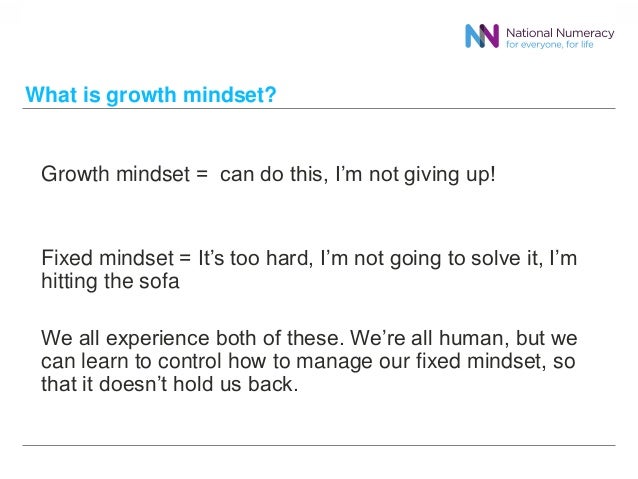 National Numeracy
for everyone, for life

What is growth mindset?

Growth mindset = can do this, I'm not giving up!

Fixed mindset = It's too hard, I'm not going to solve it, I'm hitting the sofa

We all experience both of these. We're all human, but we can learn to control how to manage our fixed mindset, so that it doesn't hold us back.